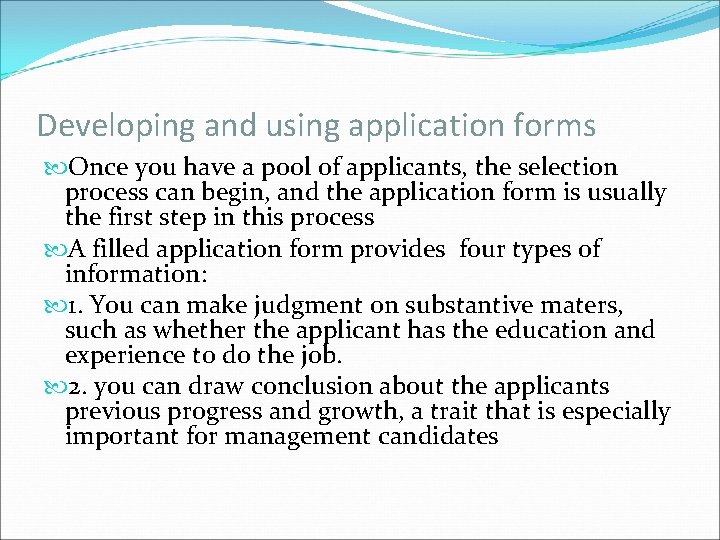 Developing and using application forms

Once you have a pool of applicants, the selection process can begin, and the application form is usually the first step in this process

A filled application form provides  four types of information:

1. You can make judgment on substantive maters, such as whether the applicant has the education and experience to do the job.

2. you can draw conclusion about the applicants previous progress and growth, a trait that is especially important for management candidates